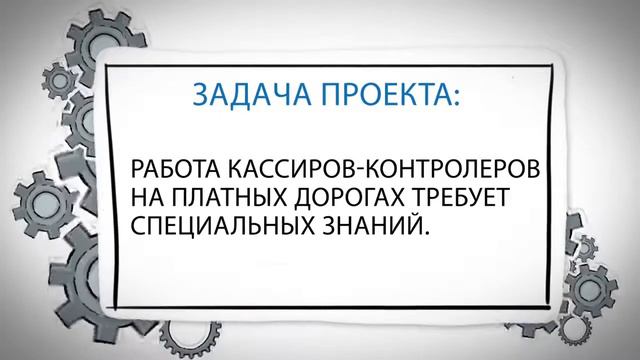 ЗАДАЧА ПРОЕКТА:

РАБОТА КАССИРОВ-КОНТРОЛЕРОВ НА ПЛАТНЫХ ДОРОГАХ ТРЕБУЕТ СПЕЦИАЛЬНЫХ ЗНАНИЙ.